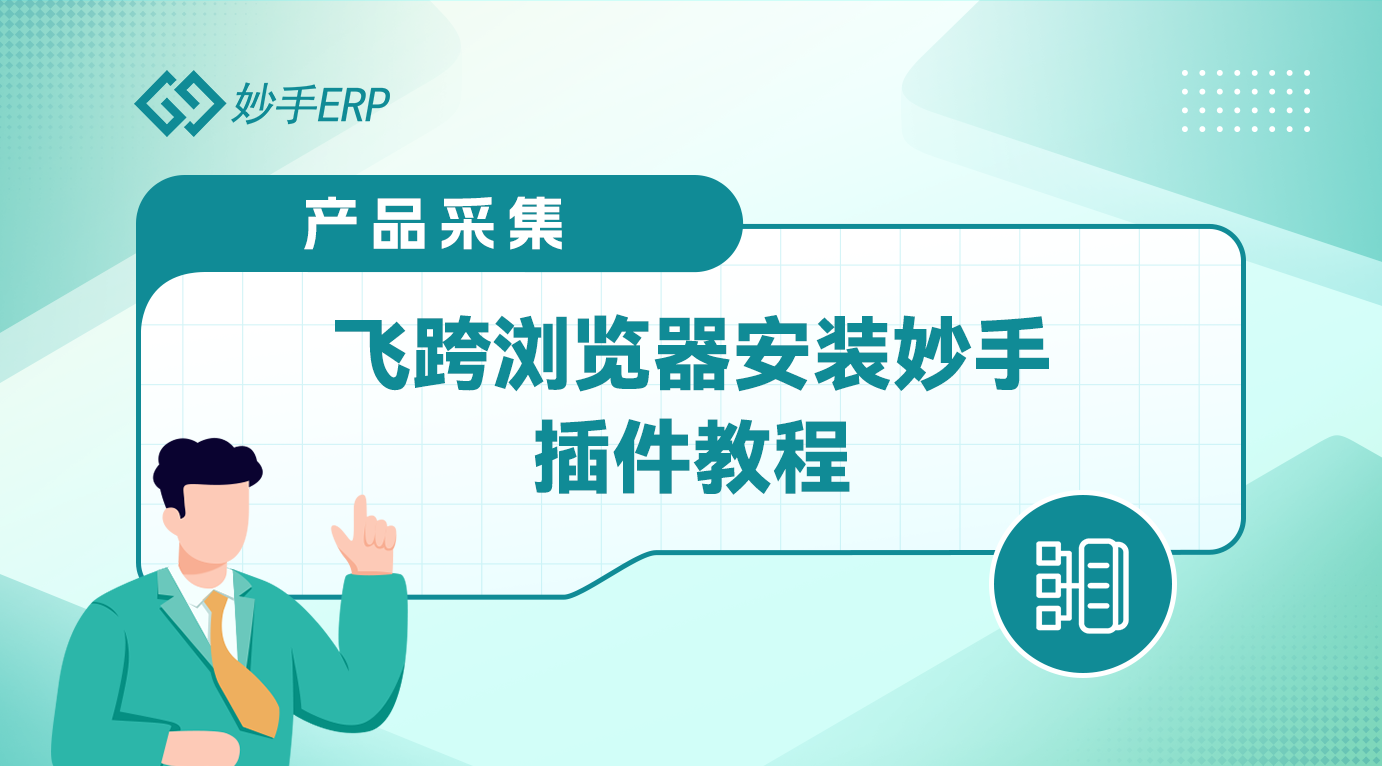 妙手ERP

产品采集

飞跨浏览器安装妙手插件教程